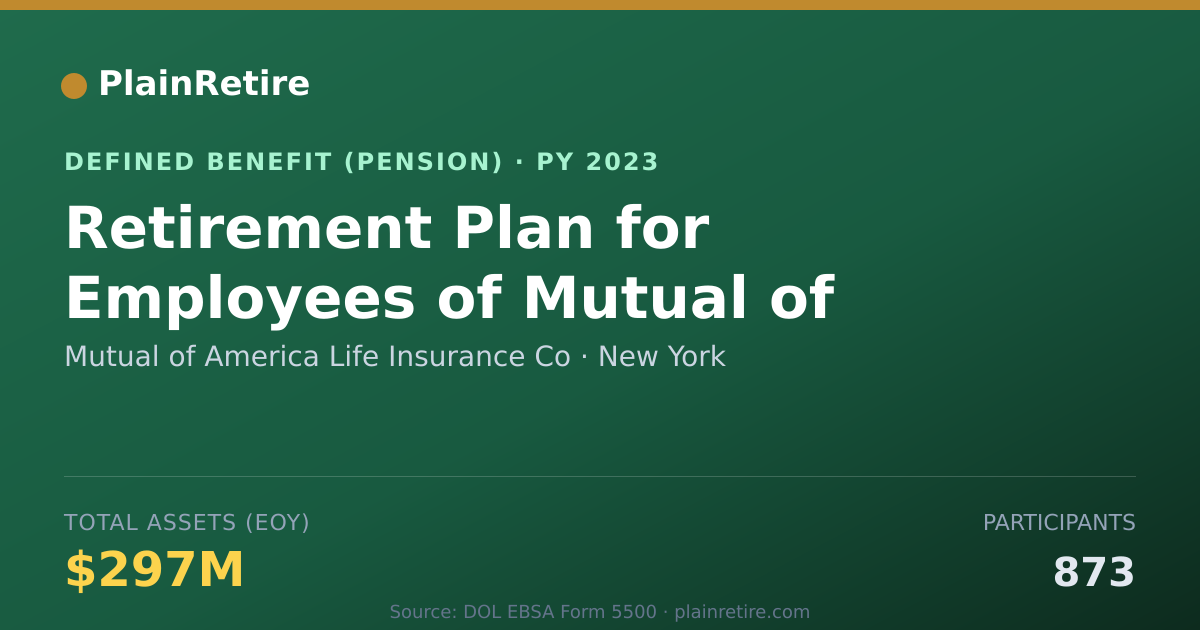 PlainRetire

DEFINED BENEFIT (PENSION) · PY 2023

Retirement Plan for Employees of Mutual of

Mutual of America Life Insurance Co · New York

TOTAL ASSETS (EOY)

$297M

PARTICIPANTS

873

Source: DOL EBSA Form 5500 · plainretire.com